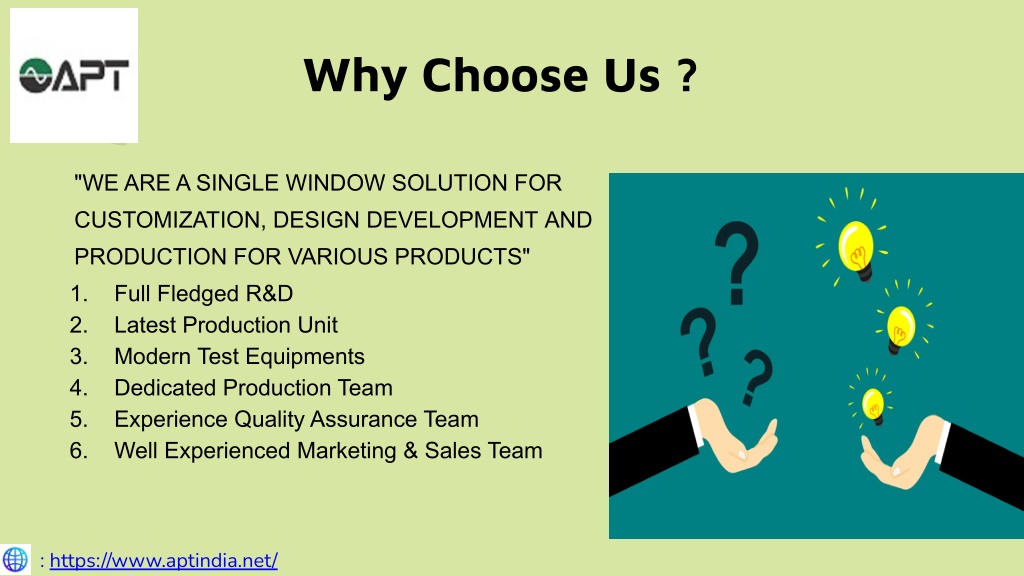 APT

Why Choose Us ?

"WE ARE A SINGLE WINDOW SOLUTION FOR CUSTOMIZATION, DESIGN DEVELOPMENT AND PRODUCTION FOR VARIOUS PRODUCTS"

1. Full Fledged R&D
2. Latest Production Unit
3. Modern Test Equipments
4. Dedicated Production Team
5. Experience Quality Assurance Team
6. Well Experienced Marketing & Sales Team

?
?
?

: https://www.aptindia.net/